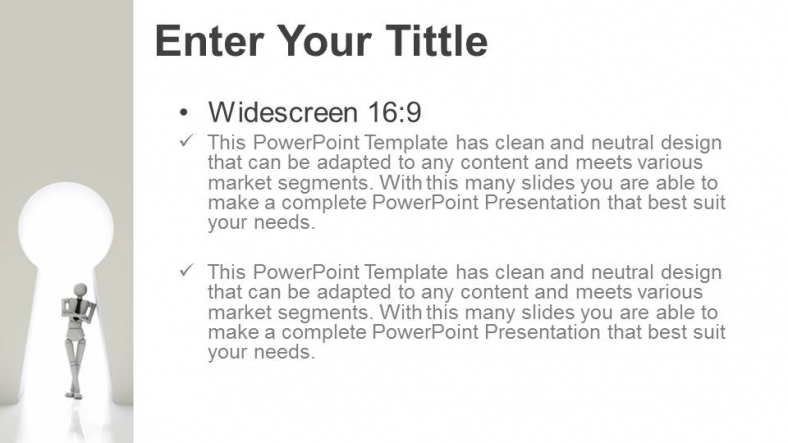 Enter Your Tittle

• Widescreen 16:9

✓ This PowerPoint Template has clean and neutral design that can be adapted to any content and meets various market segments. With this many slides you are able to make a complete PowerPoint Presentation that best suit your needs.

✓ This PowerPoint Template has clean and neutral design that can be adapted to any content and meets various market segments. With this many slides you are able to make a complete PowerPoint Presentation that best suit your needs.